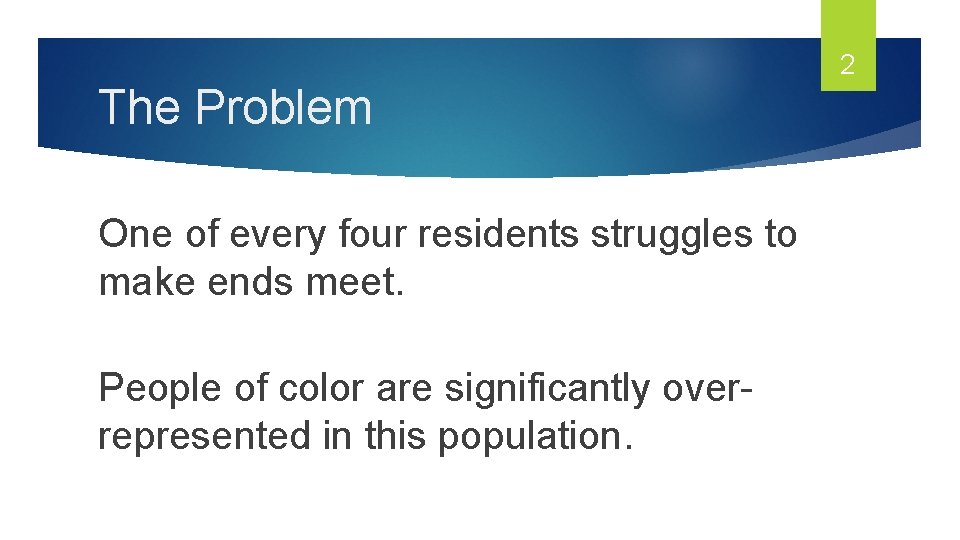 2

The Problem

One of every four residents struggles to make ends meet.

People of color are significantly over-represented in this population.